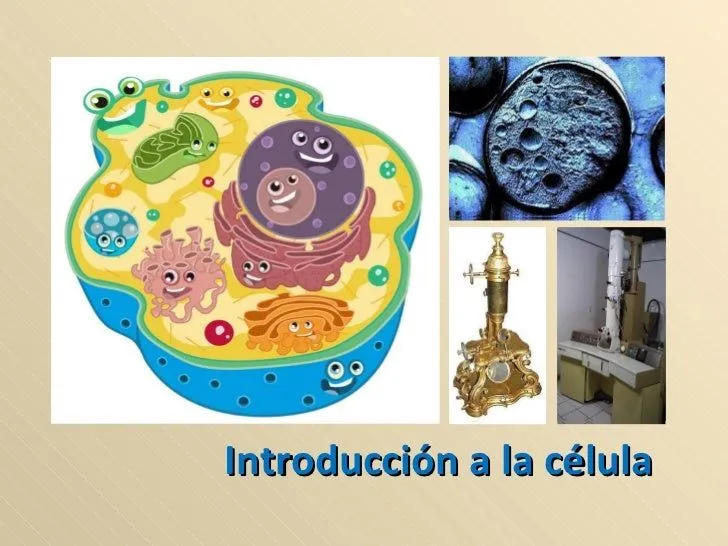 Introducción a la célula